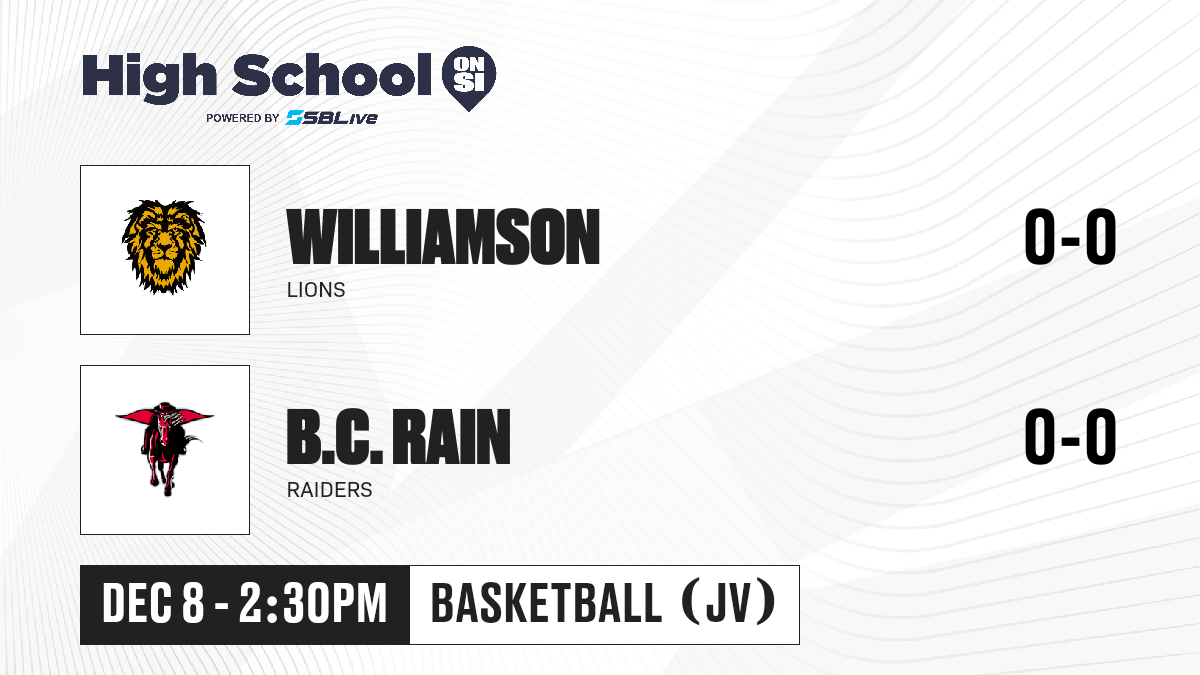 High School ON SI
POWERED BY SBLive

WILLIAMSON
LIONS
0-0

B.C. RAIN
RAIDERS
0-0

DEC 8 - 2:30PM
BASKETBALL (JV)